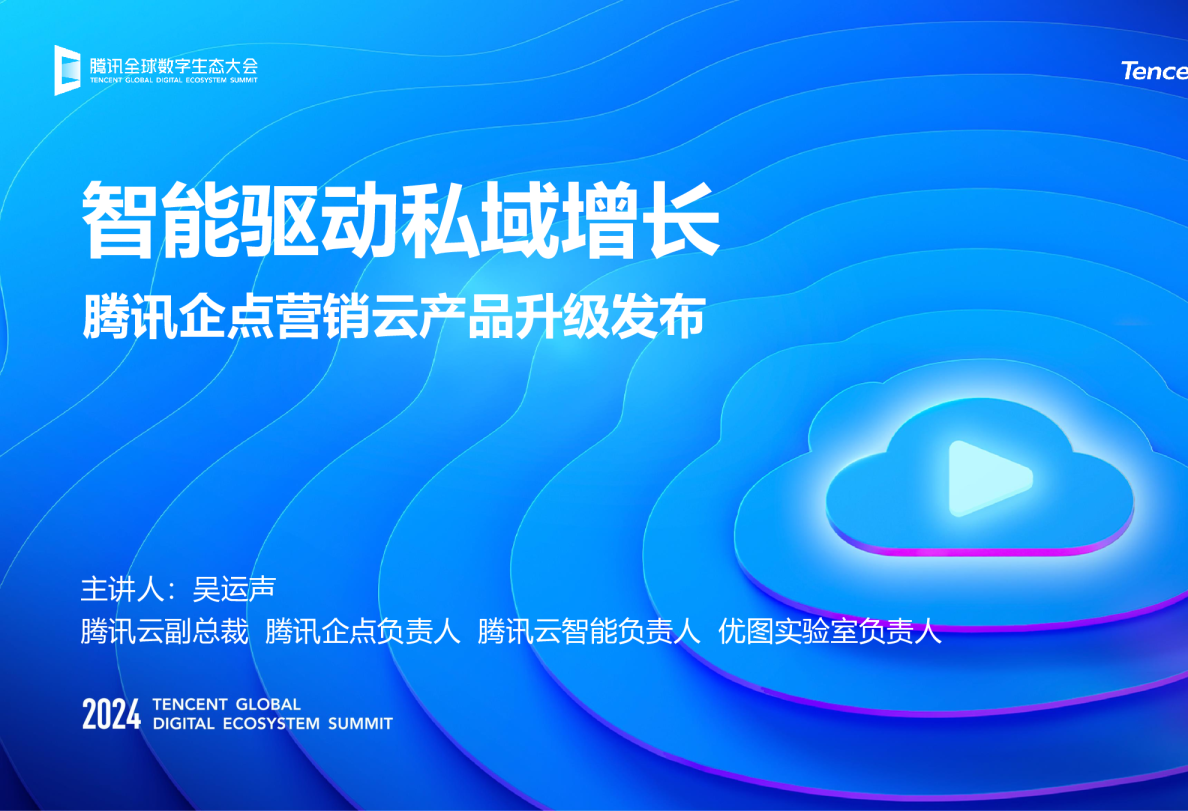 腾讯全球数字生态大会
TENCENT GLOBAL DIGITAL ECOSYSTEM SUMMIT

Tence

智能驱动私域增长

腾讯企点营销云产品升级发布

主讲人：吴运声

腾讯云副总裁 腾讯企点负责人 腾讯云智能负责人 优图实验室负责人

2024 TENCENT GLOBAL DIGITAL ECOSYSTEM SUMMIT